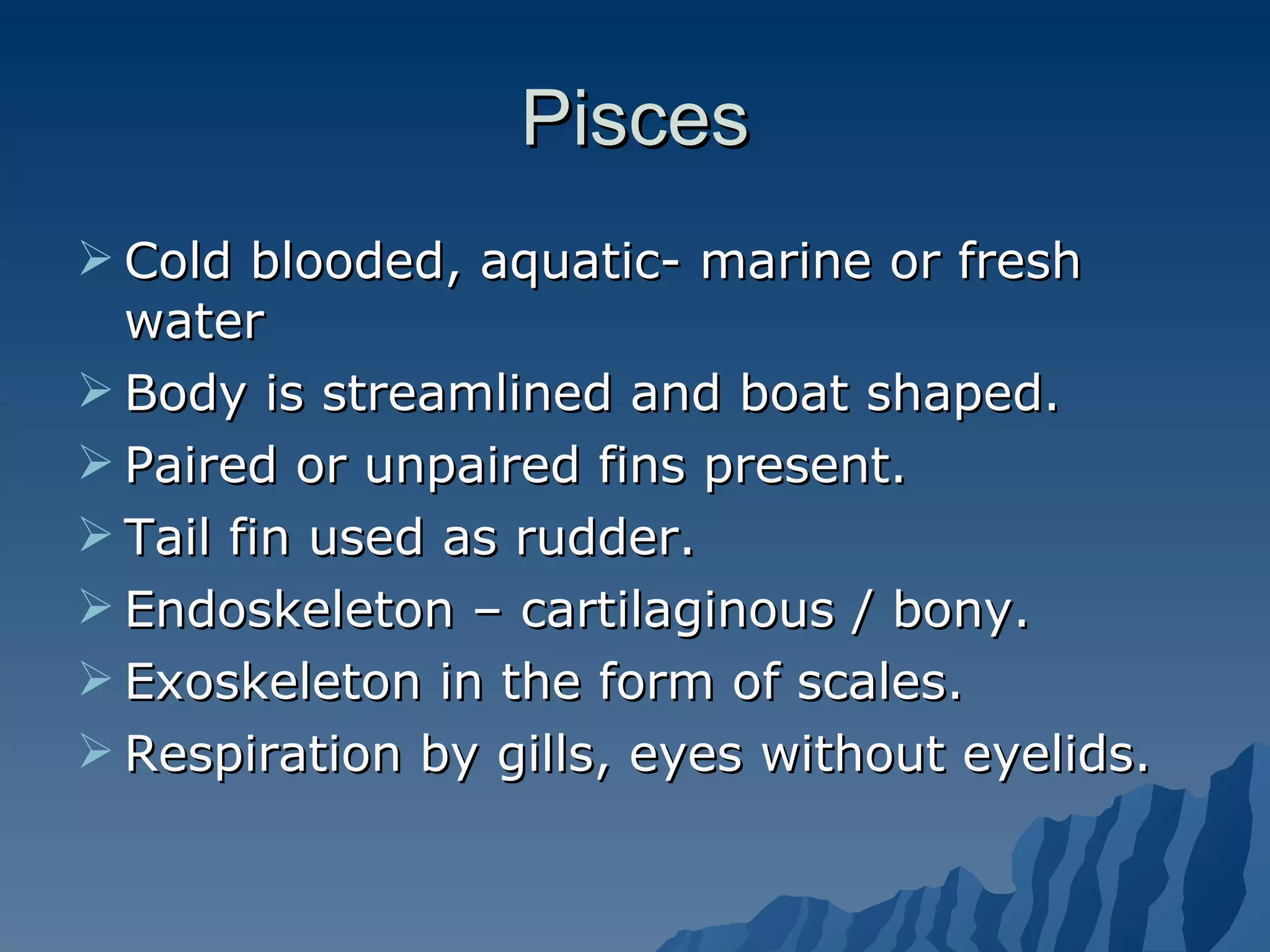 Pisces

➢ Cold blooded, aquatic- marine or fresh water
➢ Body is streamlined and boat shaped.
➢ Paired or unpaired fins present.
➢ Tail fin used as rudder.
➢ Endoskeleton – cartilaginous / bony.
➢ Exoskeleton in the form of scales.
➢ Respiration by gills, eyes without eyelids.